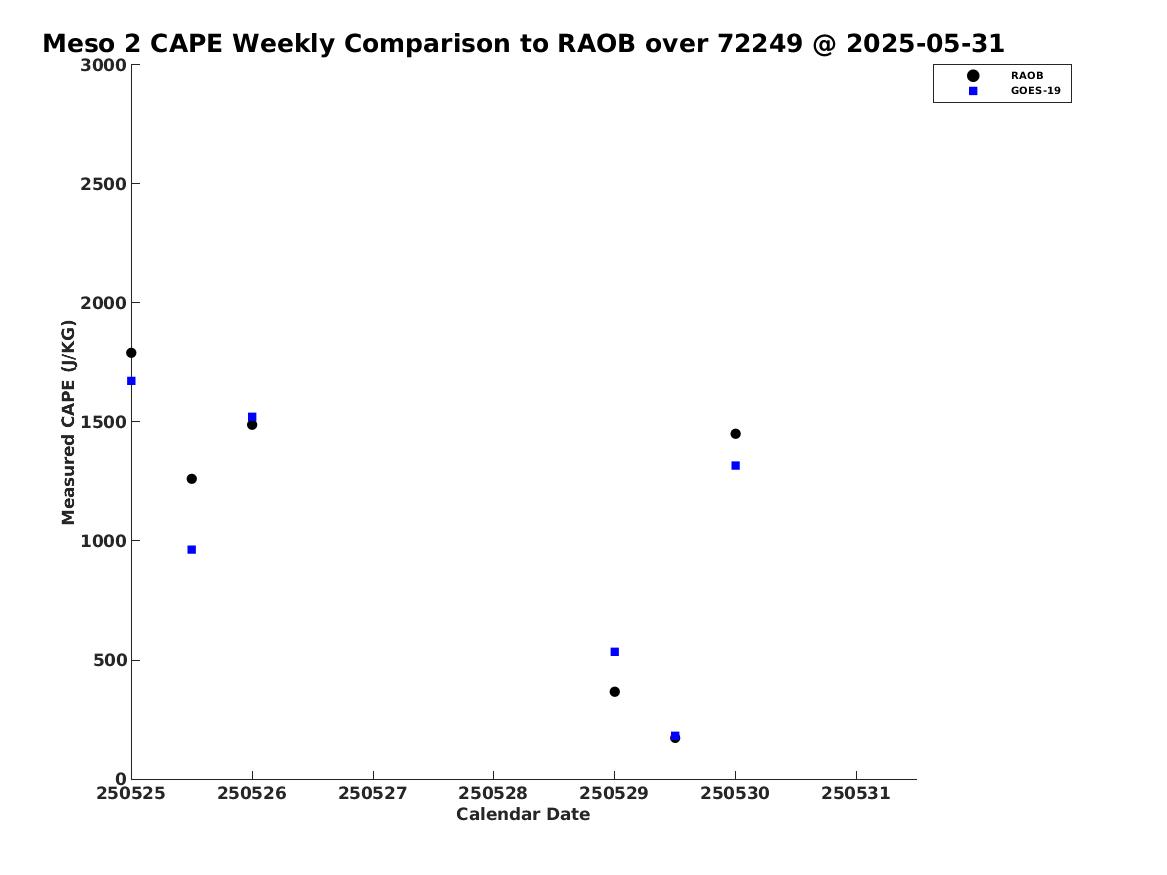 Meso 2 CAPE Weekly Comparison to RAOB over 72249 @ 2025-05-31

RAOB
GOES-19

Measured CAPE (J/KG)

3000
2500
2000
1500
1000
500
0

250525 250526 250527 250528 250529 250530 250531

Calendar Date